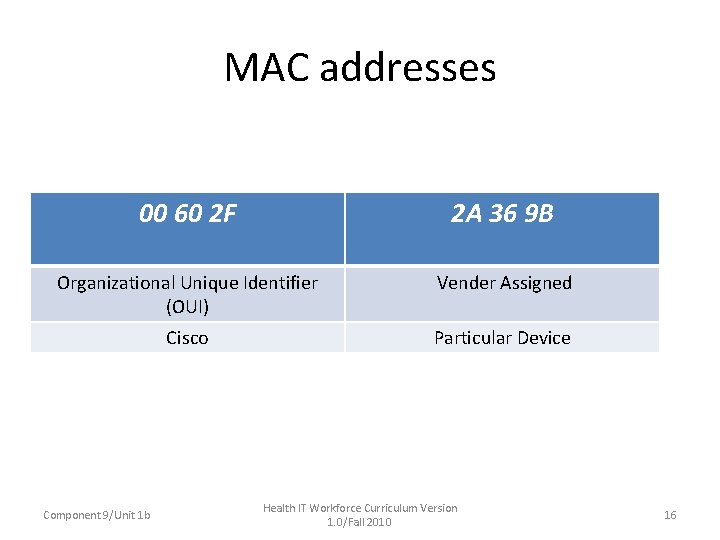 MAC addresses

| 00 60 2F | 2A 36 9B |
|---|---|
| Organizational Unique Identifier (OUI) | Vender Assigned |
| Cisco | Particular Device |

Component 9/Unit 1b

Health IT Workforce Curriculum Version 1.0/Fall 2010

16